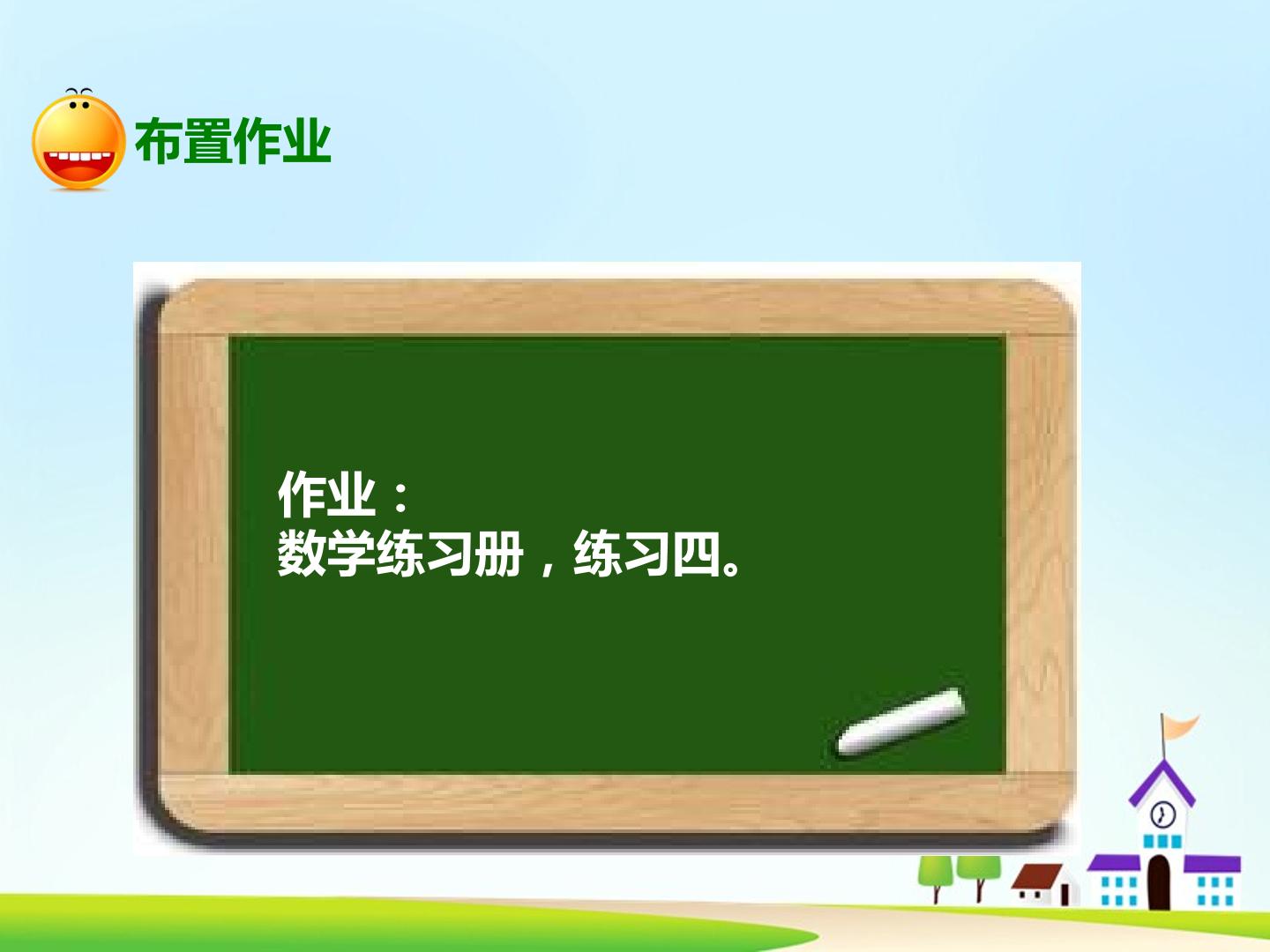 布置作业

作业：
数学练习册，练习四。